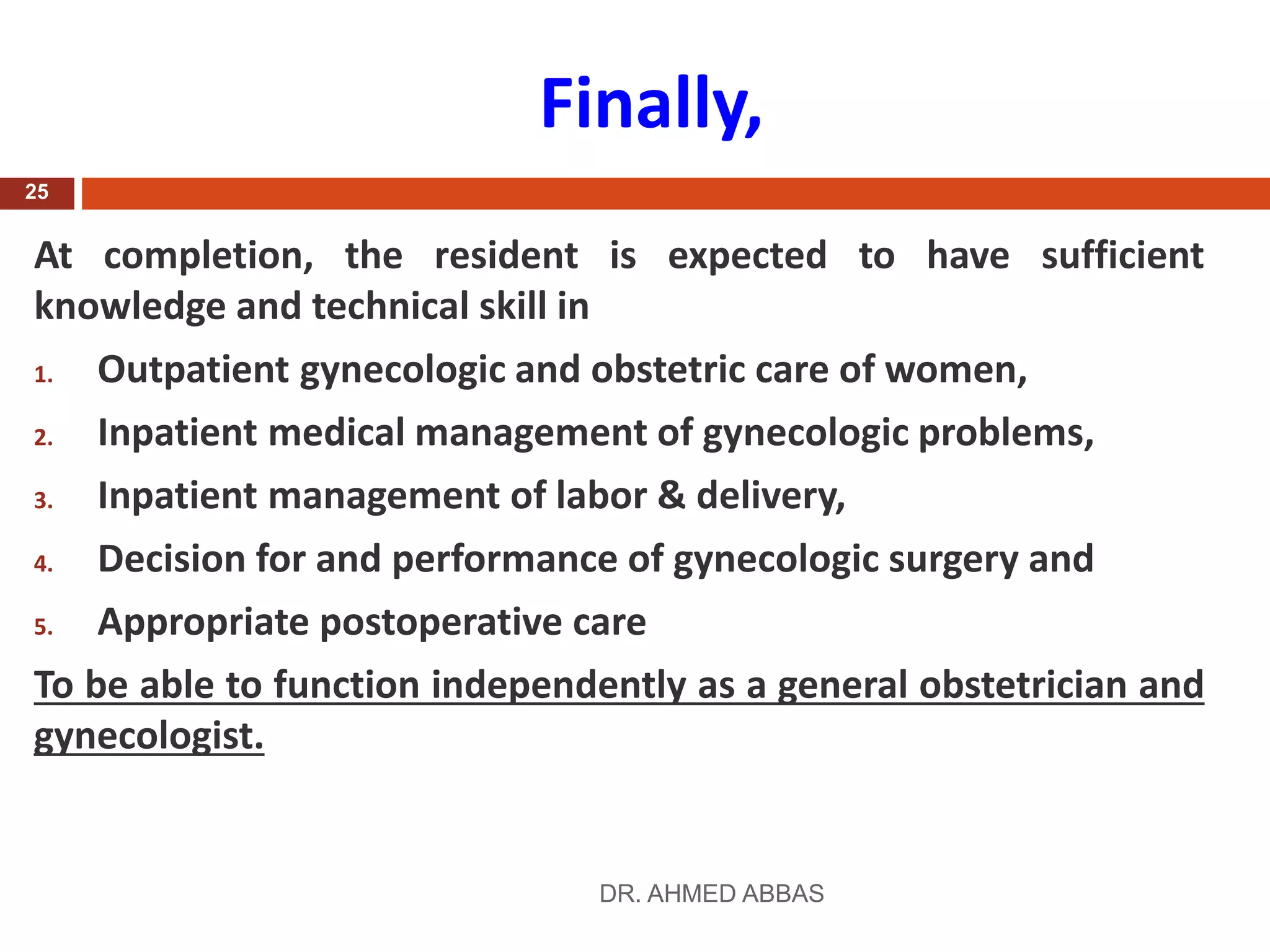 Finally,

25

At completion, the resident is expected to have sufficient knowledge and technical skill in

1. Outpatient gynecologic and obstetric care of women,
2. Inpatient medical management of gynecologic problems,
3. Inpatient management of labor & delivery,
4. Decision for and performance of gynecologic surgery and
5. Appropriate postoperative care

To be able to function independently as a general obstetrician and gynecologist.

DR. AHMED ABBAS